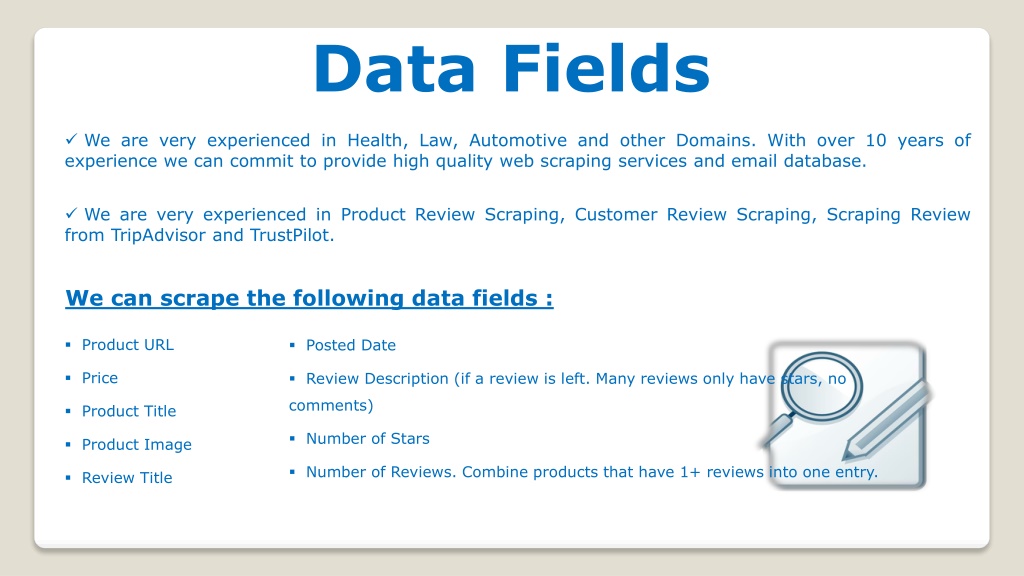 Data Fields

✓ We are very experienced in Health, Law, Automotive and other Domains. With over 10 years of experience we can commit to provide high quality web scraping services and email database.

✓ We are very experienced in Product Review Scraping, Customer Review Scraping, Scraping Review from TripAdvisor and TrustPilot.

We can scrape the following data fields :

▪ Product URL
▪ Price
▪ Product Title
▪ Product Image
▪ Review Title

▪ Posted Date
▪ Review Description (if a review is left. Many reviews only have stars, no comments)
▪ Number of Stars
▪ Number of Reviews. Combine products that have 1+ reviews into one entry.